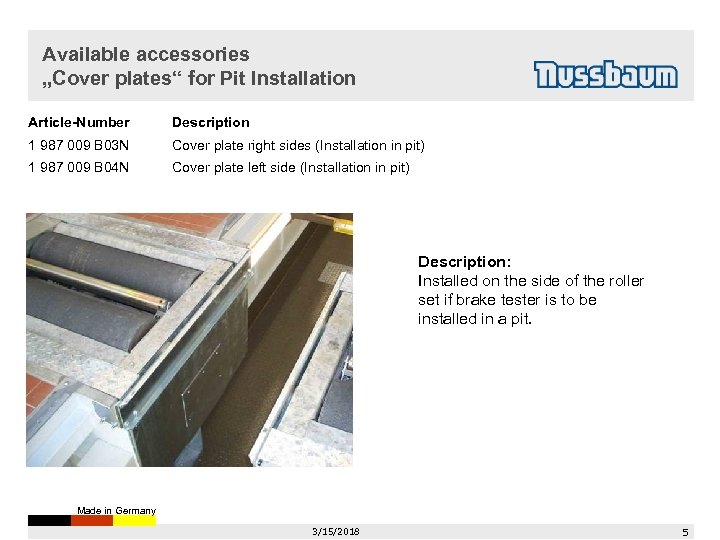 Available accessories
„Cover plates“ for Pit Installation

Nussbaum

| Article-Number | Description |
|---|---|
| 1 987 009 B03N | Cover plate right sides (Installation in pit) |
| 1 987 009 B04N | Cover plate left side (Installation in pit) |

Description:
Installed on the side of the roller set if brake tester is to be installed in a pit.

Made in Germany

3/15/2018

5